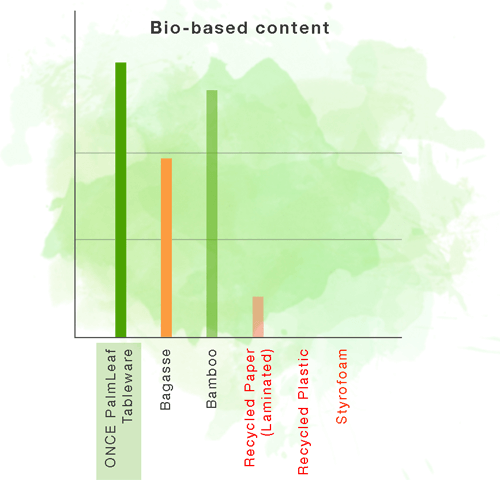 Bio-based content

ONCE PalmLeaf Tableware

Bagasse

Bamboo

Recycled Paper (Laminated)

Recycled Plastic

Styrofoam